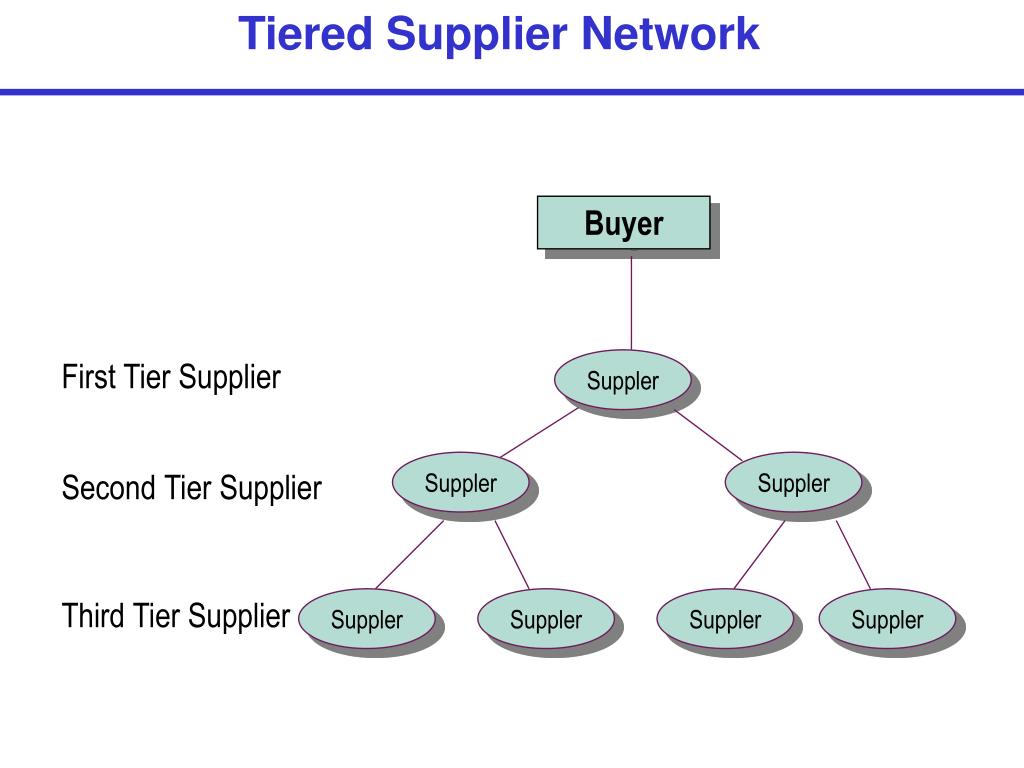 Tiered Supplier Network

Buyer

First Tier Supplier

Suppler

Second Tier Supplier

Suppler

Suppler

Third Tier Supplier

Suppler

Suppler

Suppler

Suppler